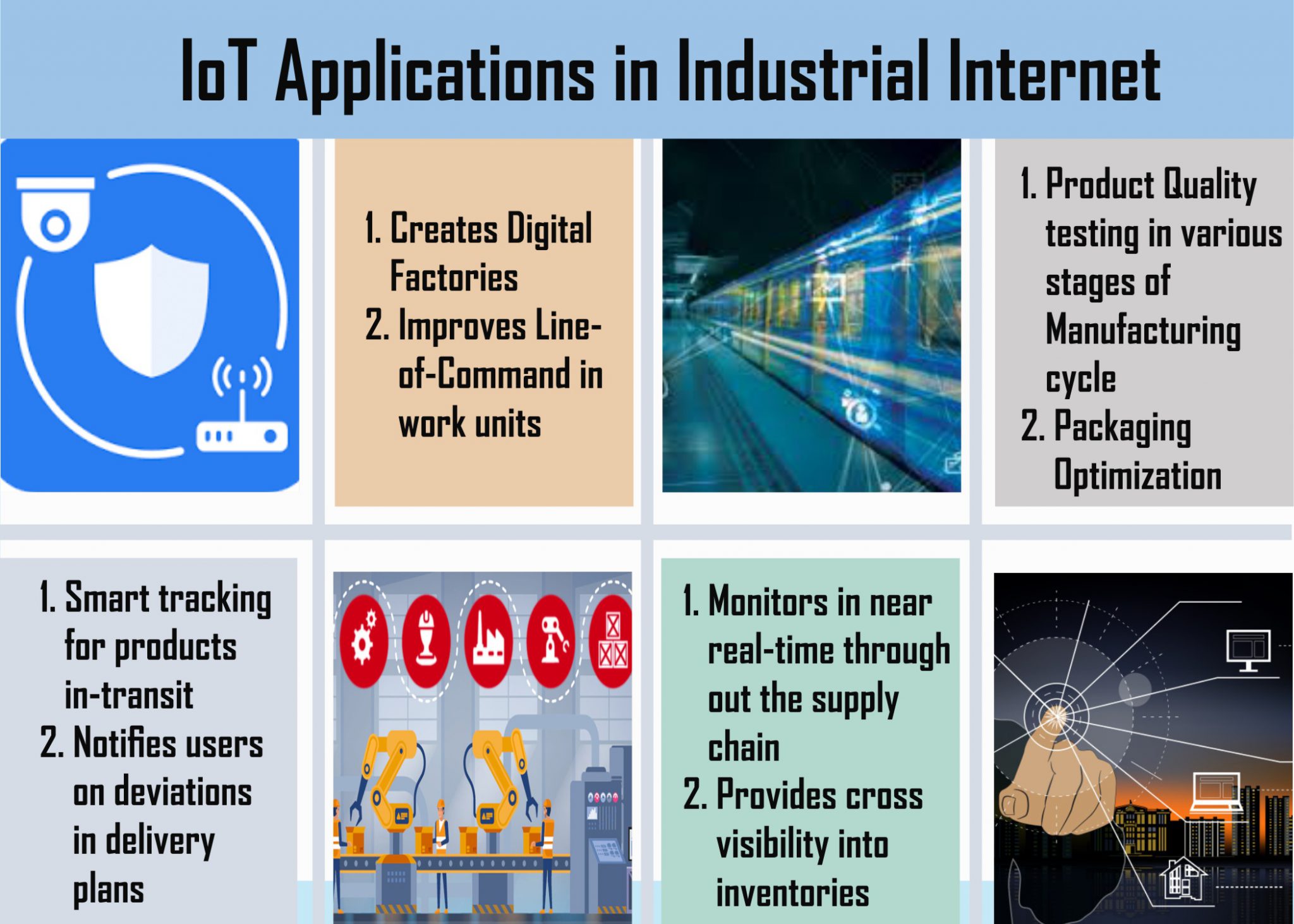 IoT Applications in Industrial Internet

1. Creates Digital Factories
2. Improves Line-of-Command in work units

1. Product Quality testing in various stages of Manufacturing cycle
2. Packaging Optimization

1. Smart tracking for products in-transit
2. Notifies users on deviations in delivery plans

1. Monitors in near real-time through out the supply chain
2. Provides cross visibility into inventories